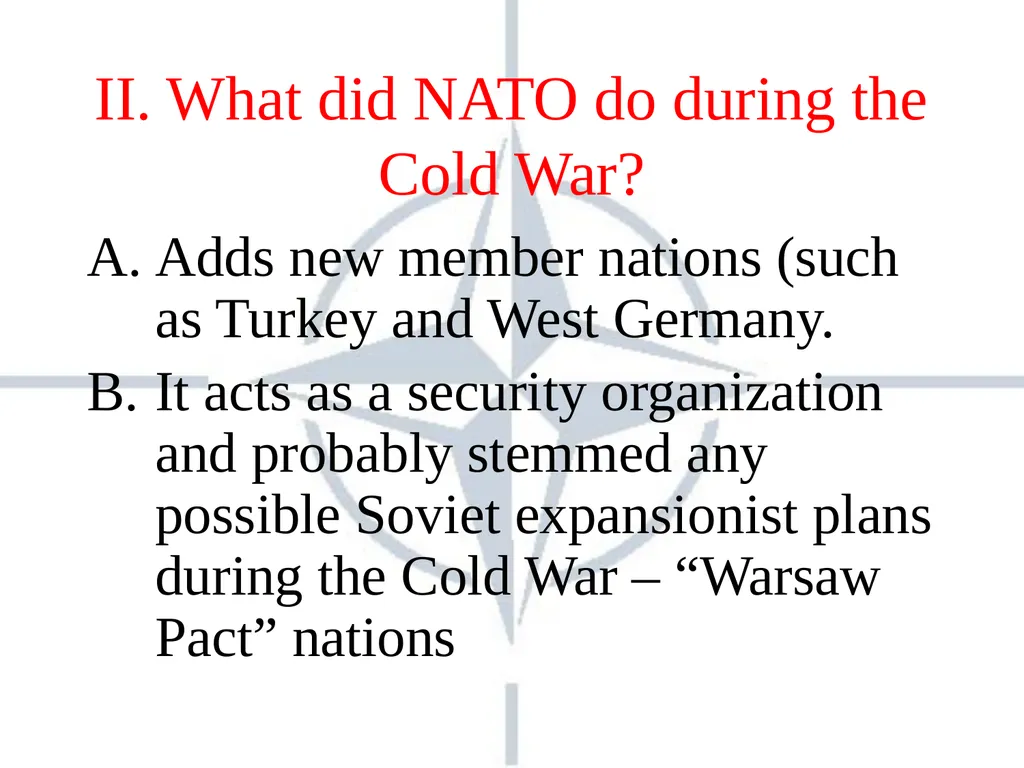 II. What did NATO do during the Cold War?

A. Adds new member nations (such as Turkey and West Germany.

B. It acts as a security organization and probably stemmed any possible Soviet expansionist plans during the Cold War – “Warsaw Pact” nations